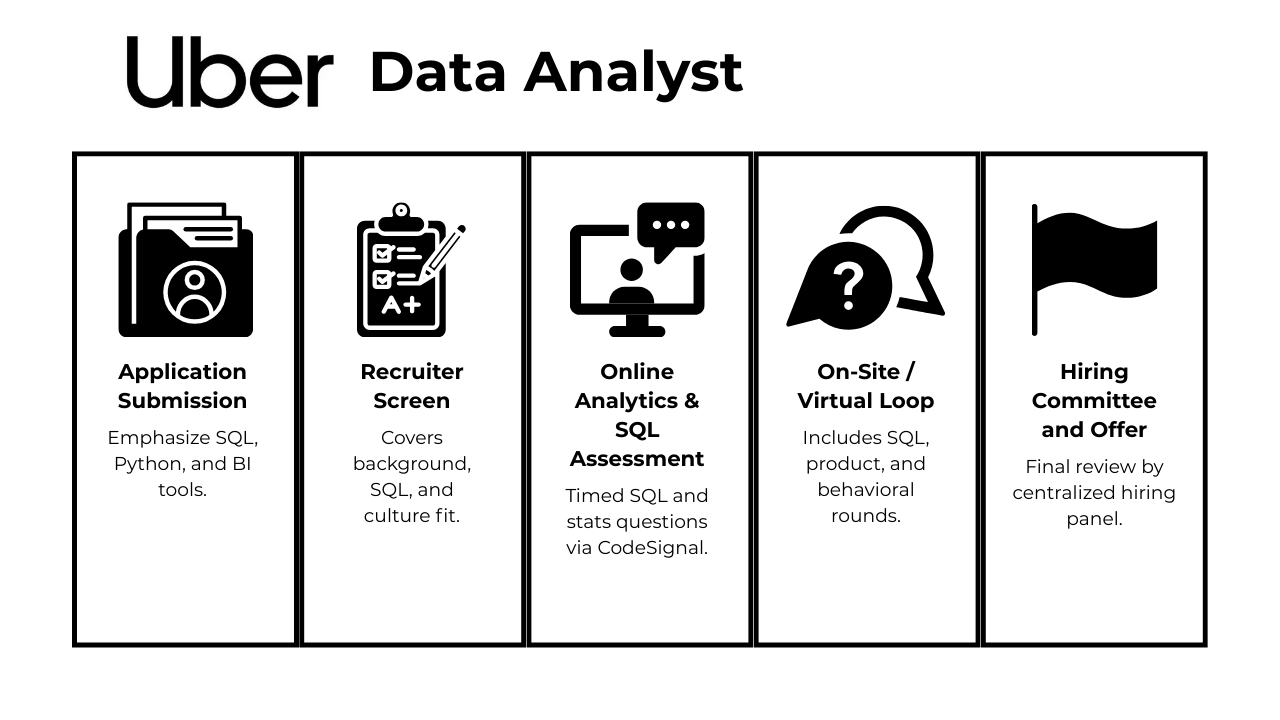 Uber Data Analyst

A+

Application Submission

Emphasize SQL, Python, and BI tools.

Recruiter Screen

Covers background, SQL, and culture fit.

Online Analytics & SQL Assessment

Timed SQL and stats questions via CodeSignal.

?

On-Site / Virtual Loop

Includes SQL, product, and behavioral rounds.

Hiring Committee and Offer

Final review by centralized hiring panel.